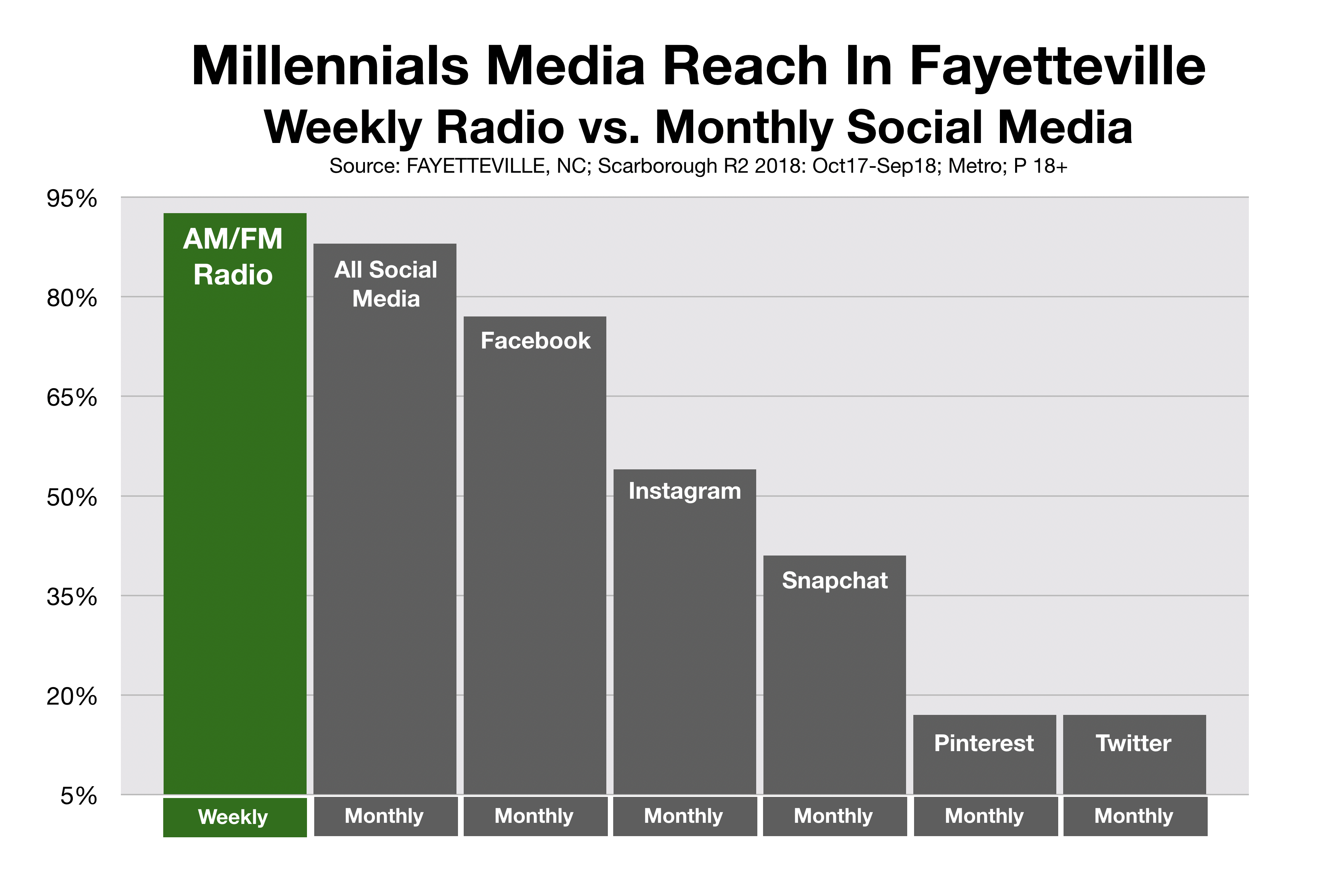 Millennials Media Reach In Fayetteville
Weekly Radio vs. Monthly Social Media
Source: FAYETTEVILLE, NC; Scarborough R2 2018: Oct17-Sep18; Metro; P 18+

95%
80%
65%
50%
35%
20%
5%

AM/FM Radio
All Social Media
Facebook
Instagram
Snapchat
Pinterest
Twitter

Weekly
Monthly
Monthly
Monthly
Monthly
Monthly
Monthly